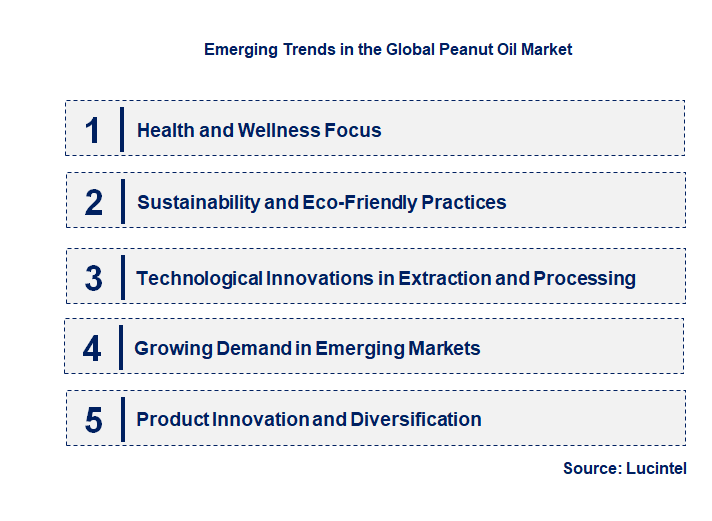 Emerging Trends in the Global Peanut Oil Market

1 Health and Wellness Focus

2 Sustainability and Eco-Friendly Practices

3 Technological Innovations in Extraction and Processing

4 Growing Demand in Emerging Markets

5 Product Innovation and Diversification

Source: Lucintel